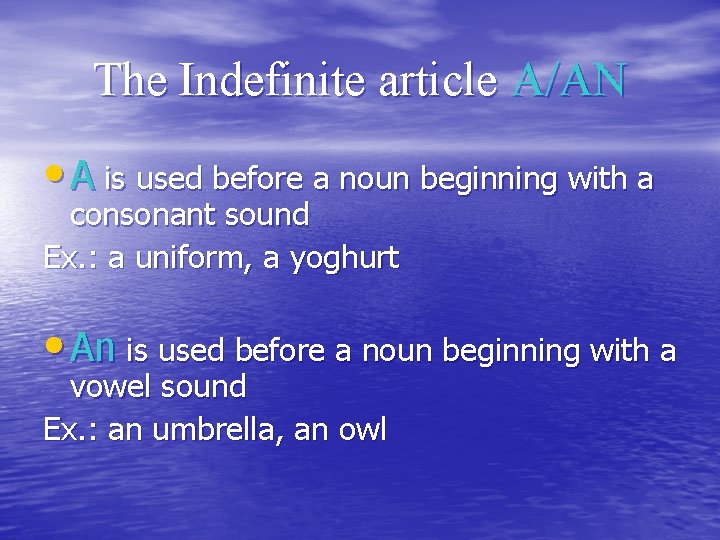 The Indefinite article A/AN

• A is used before a noun beginning with a consonant sound

Ex.: a uniform, a yoghurt

• An is used before a noun beginning with a vowel sound

Ex.: an umbrella, an owl